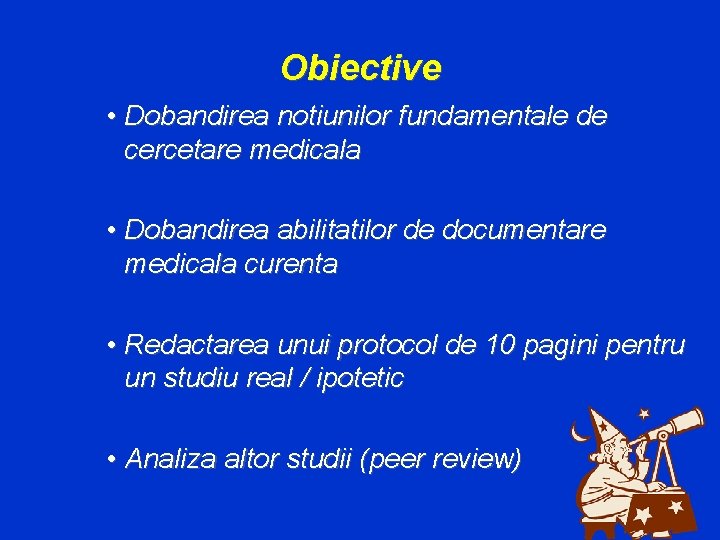 Obiective

• Dobandirea notiunilor fundamentale de cercetare medicala

• Dobandirea abilitatilor de documentare medicala curenta

• Redactarea unui protocol de 10 pagini pentru un studiu real / ipotetic

• Analiza altor studii (peer review)